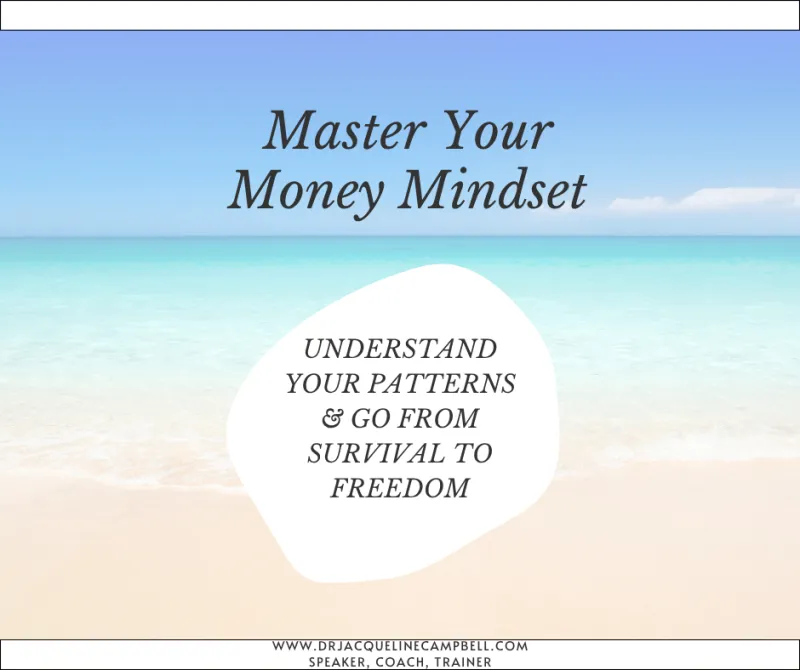 Master Your Money Mindset

UNDERSTAND YOUR PATTERNS & GO FROM SURVIVAL TO FREEDOM

WWW.DRJACQUELINECAMPBELL.COM
SPEAKER, COACH, TRAINER